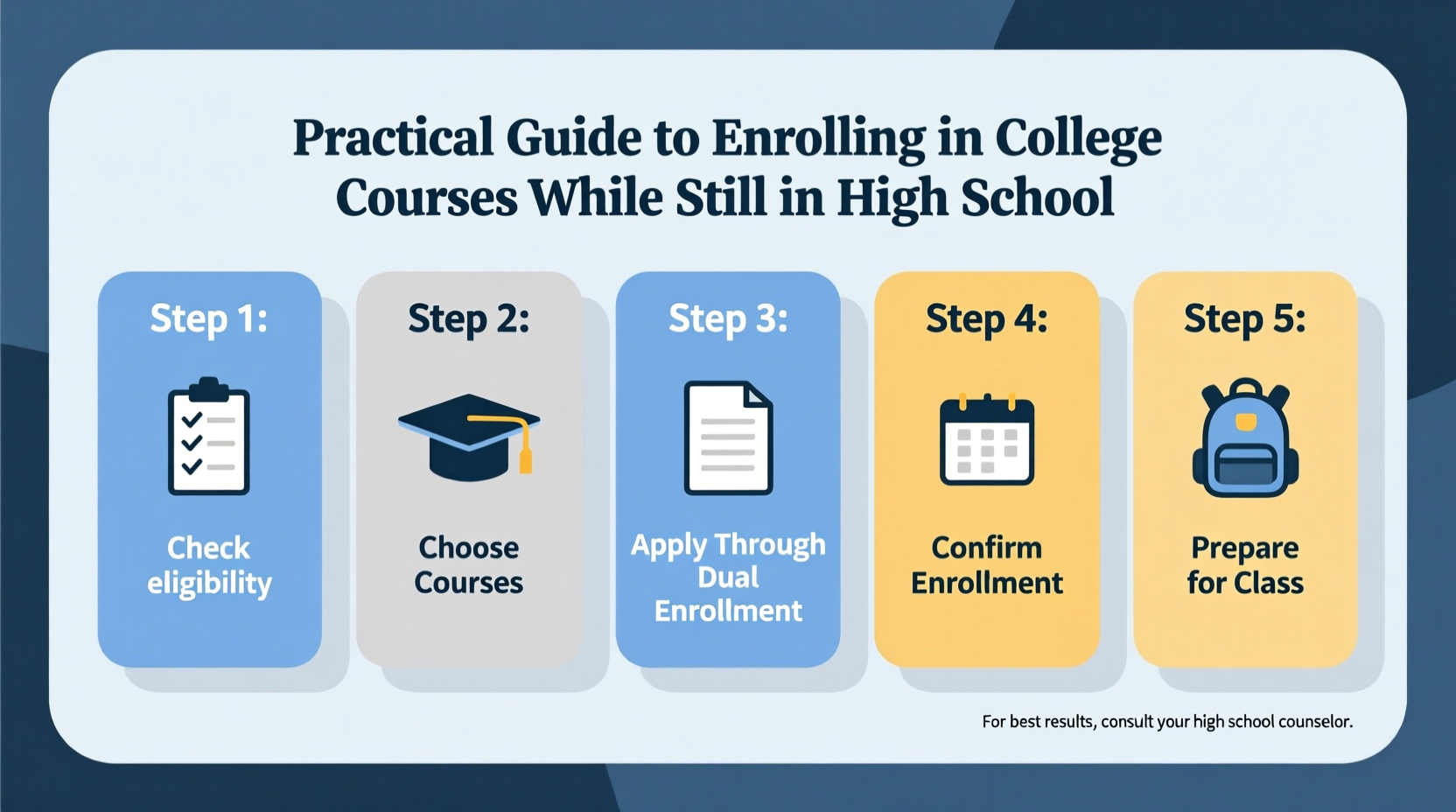 Practical Guide to Enrolling in College Courses While Still in High School

Step 1:
Check eligibility

Step 2:
Choose Courses

Step 3:
Apply Through Dual Enrollment

Step 4:
Confirm Enrollment

Step 5:
Prepare for Class

For best results, consult your high school counselor.